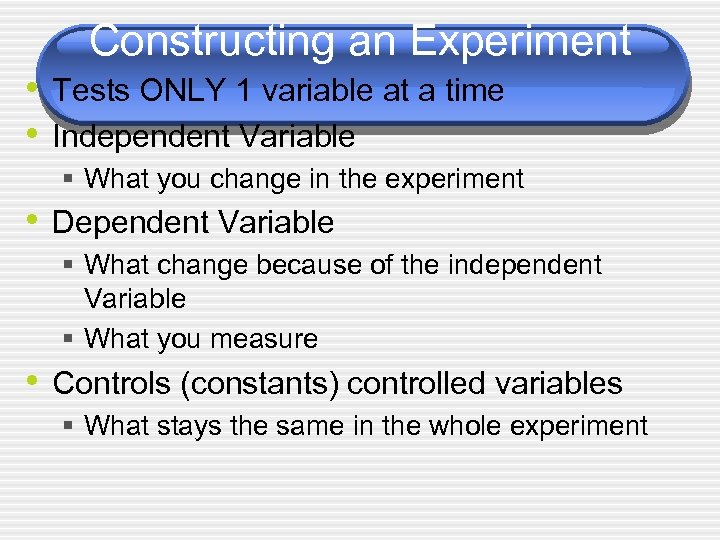 Constructing an Experiment

• Tests ONLY 1 variable at a time

• Independent Variable
 ▪ What you change in the experiment

• Dependent Variable
 ▪ What change because of the independent Variable
 ▪ What you measure

• Controls (constants) controlled variables
 ▪ What stays the same in the whole experiment